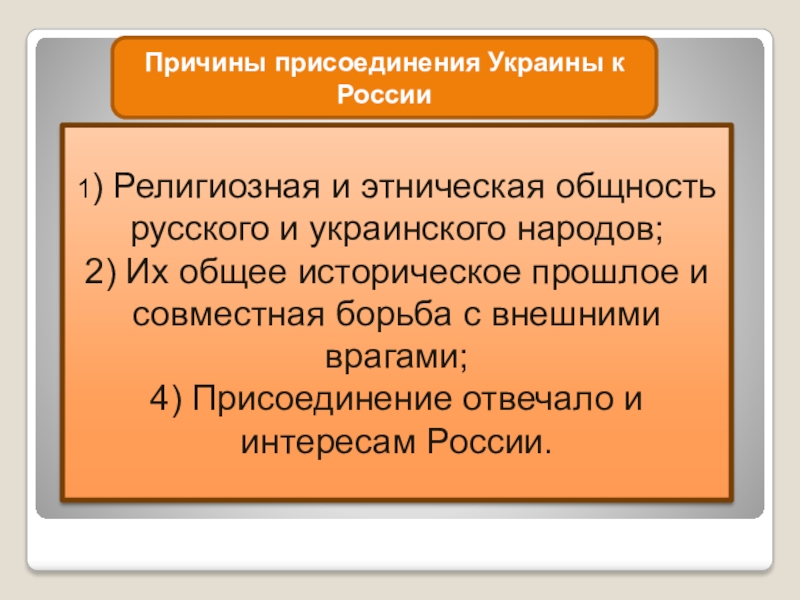 Причины присоединения Украины к России

1) Религиозная и этническая общность русского и украинского народов;
2) Их общее историческое прошлое и совместная борьба с внешними врагами;
4) Присоединение отвечало и интересам России.